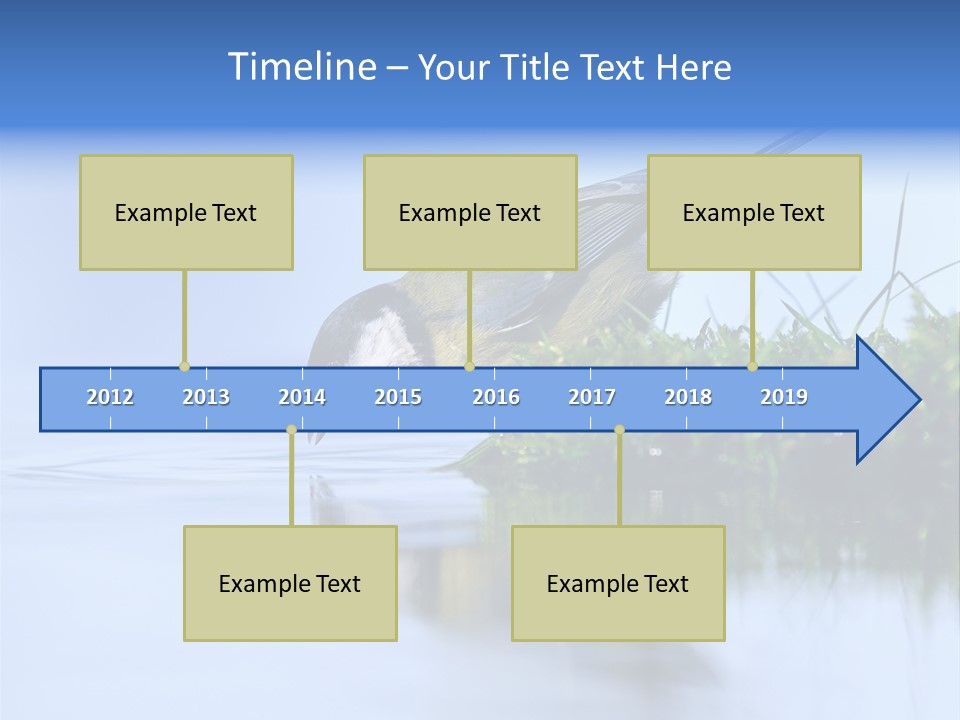 Timeline – Your Title Text Here

Example Text

Example Text

Example Text

2012 2013 2014 2015 2016 2017 2018 2019

Example Text

Example Text